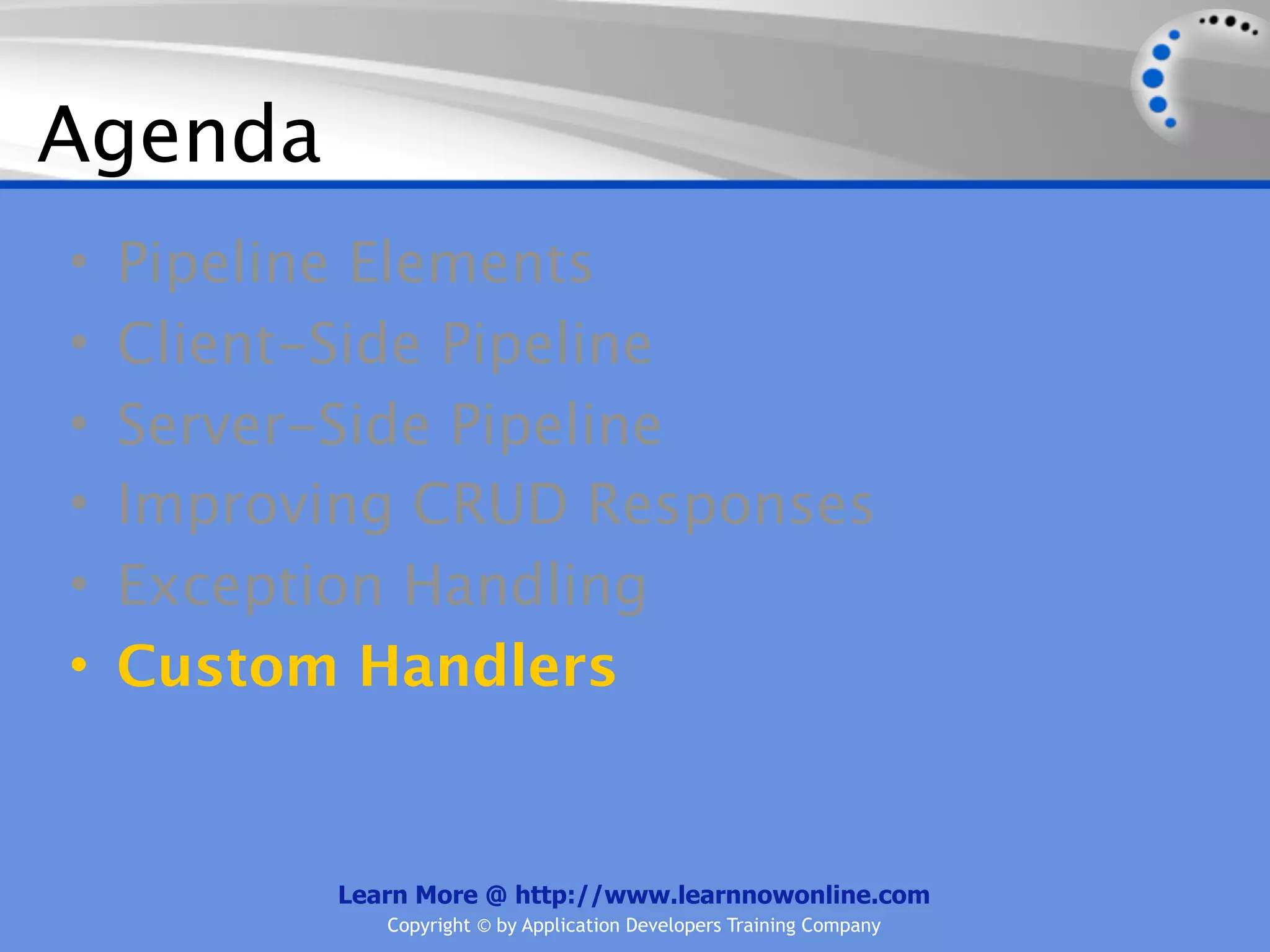 Agenda

• Pipeline Elements
• Client-Side Pipeline
• Server-Side Pipeline
• Improving CRUD Responses
• Exception Handling
• Custom Handlers

Learn More @ http://www.learnnowonline.com
Copyright © by Application Developers Training Company